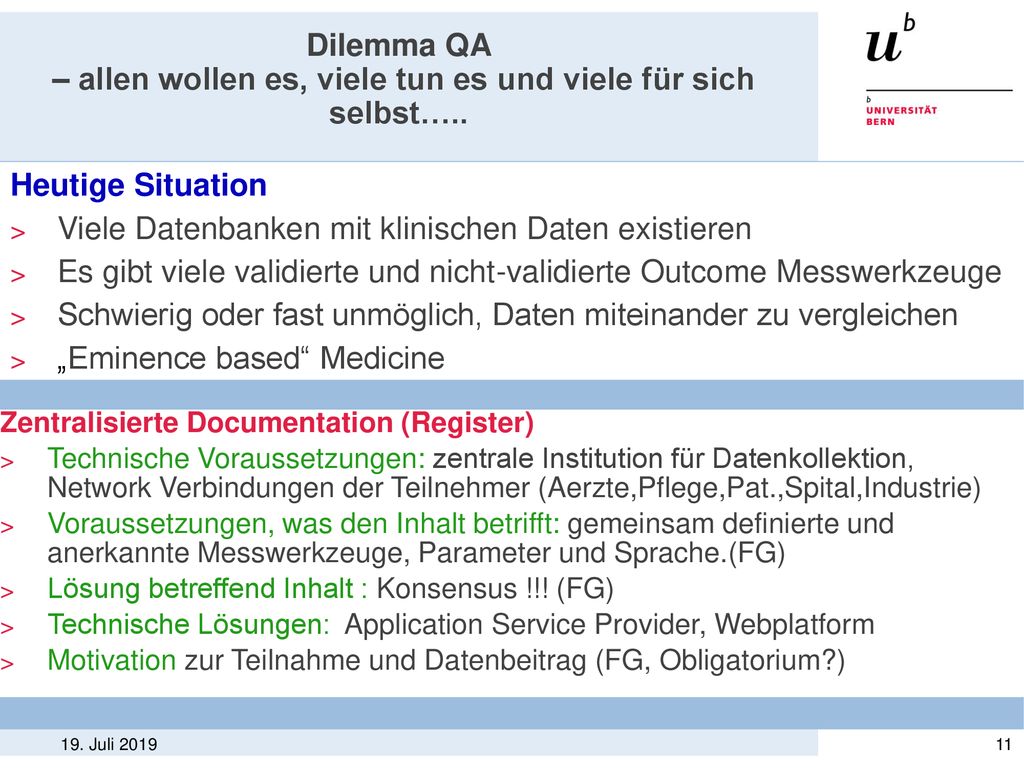 Dilemma QA
– allen wollen es, viele tun es und viele für sich selbst…..

$u^b$

b
UNIVERSITÄT
BERN

Heutige Situation

> Viele Datenbanken mit klinischen Daten existieren
> Es gibt viele validierte und nicht-validierte Outcome Messwerkzeuge
> Schwierig oder fast unmöglich, Daten miteinander zu vergleichen
> „Eminence based“ Medicine

Zentralisierte Documentation (Register)

> Technische Voraussetzungen: zentrale Institution für Datenkollektion, Network Verbindungen der Teilnehmer (Aerzte,Pflege,Pat.,Spital,Industrie)
> Voraussetzungen, was den Inhalt betrifft: gemeinsam definierte und anerkannte Messwerkzeuge, Parameter und Sprache.(FG)
> Lösung betreffend Inhalt : Konsensus !!! (FG)
> Technische Lösungen: Application Service Provider, Webplatform
> Motivation zur Teilnahme und Datenbeitrag (FG, Obligatorium?)

19. Juli 2019

11